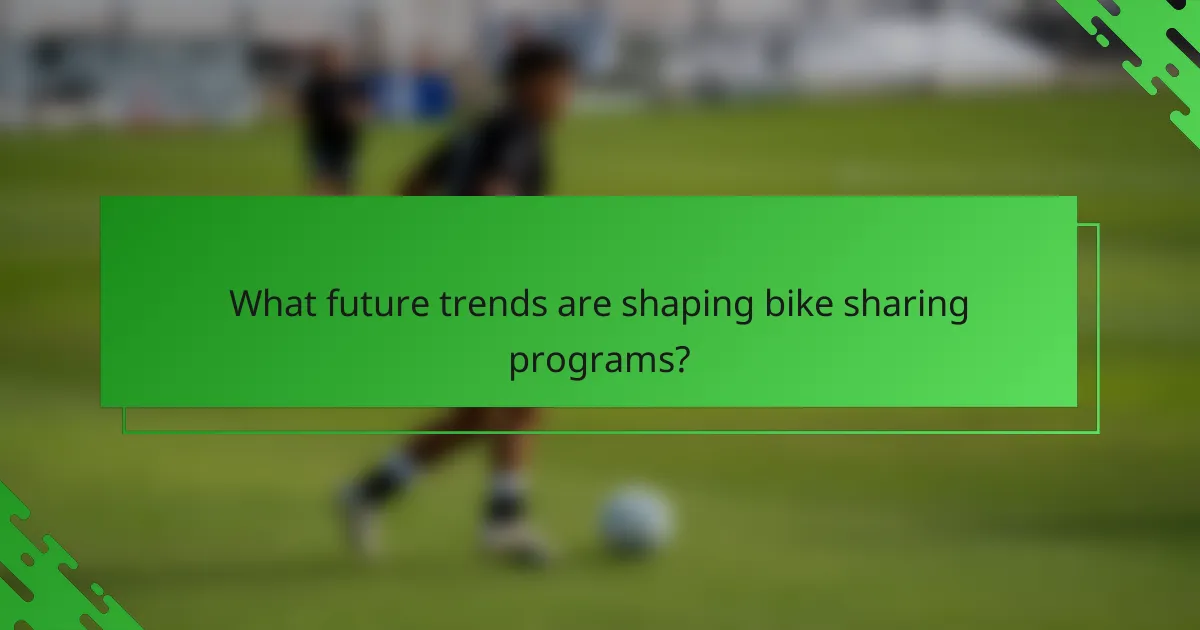 What future trends are shaping bike sharing programs?